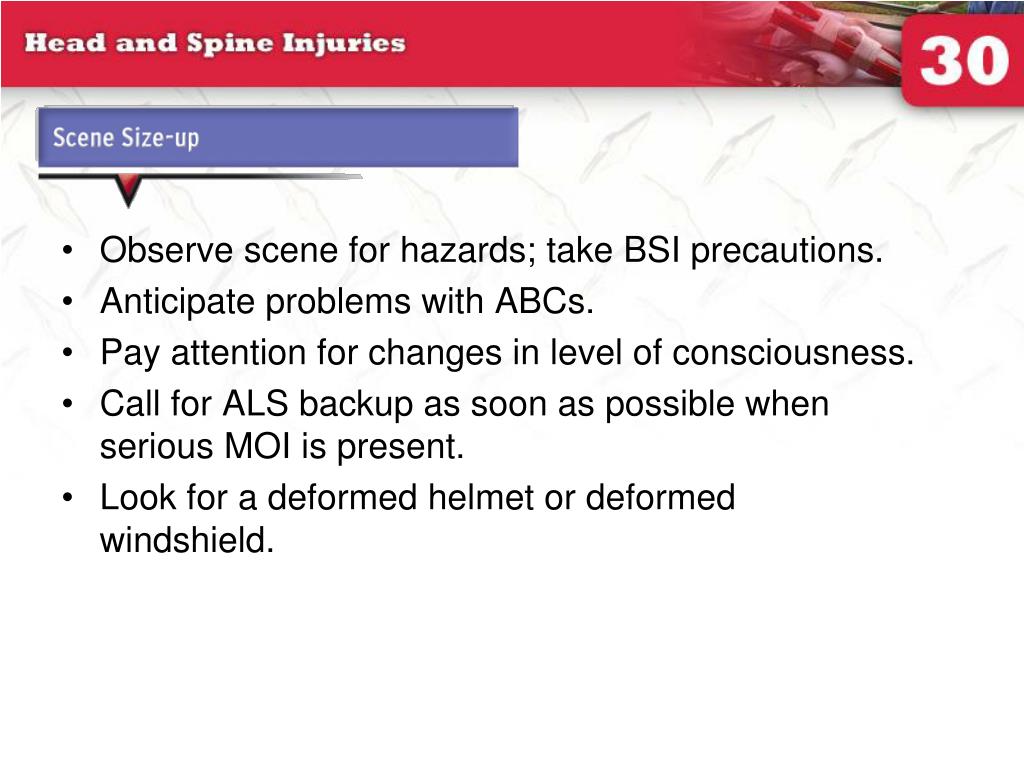 Head and Spine Injuries

30

Scene Size-up

• Observe scene for hazards; take BSI precautions.
• Anticipate problems with ABCs.
• Pay attention for changes in level of consciousness.
• Call for ALS backup as soon as possible when serious MOI is present.
• Look for a deformed helmet or deformed windshield.